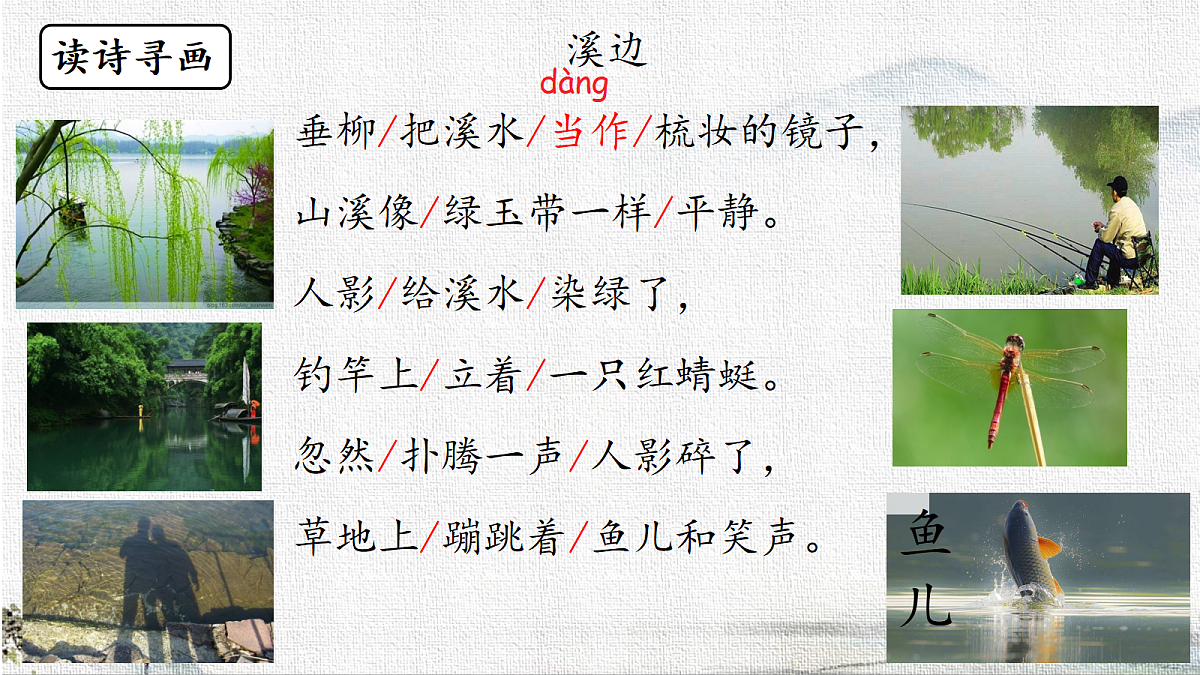 读诗寻画

溪边

dàng

垂柳/把溪水/当作/梳妆的镜子，

山溪像/绿玉带一样/平静。

人影/给溪水/染绿了，

钓竿上/立着/一只红蜻蜓。

忽然/扑腾一声/人影碎了，

草地上/蹦跳着/鱼儿和笑声。

鱼儿